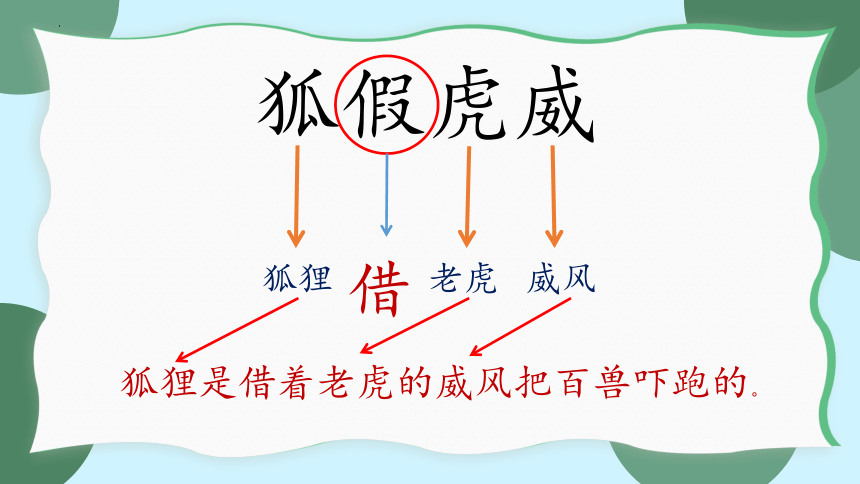 狐假虎威

狐狸 借 老虎 威风

狐狸是借着老虎的威风把百兽吓跑的。